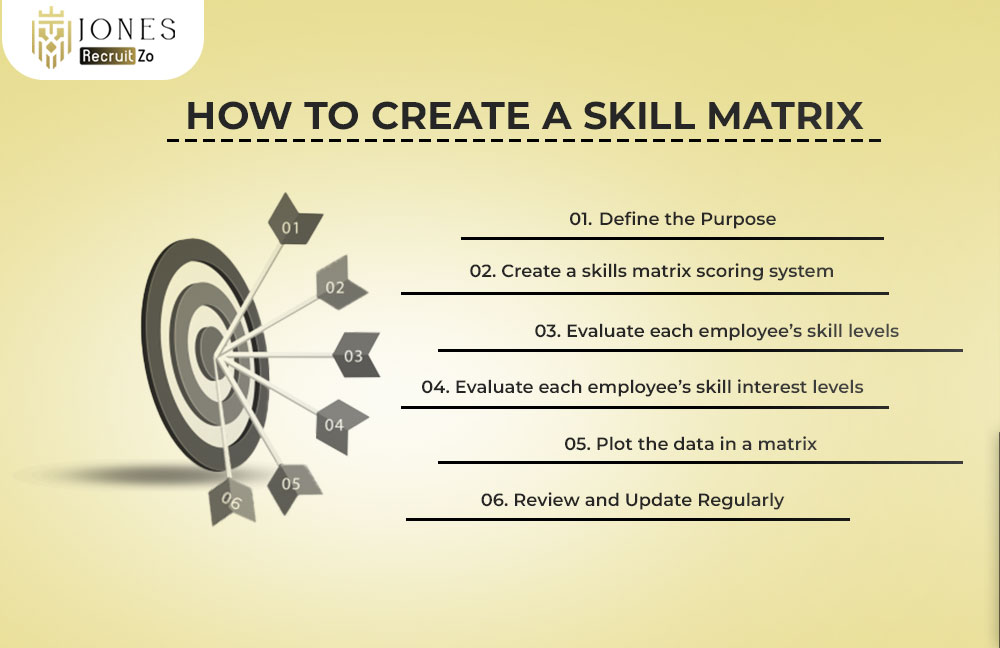 JONES
Recruit Zo

HOW TO CREATE A SKILL MATRIX

01
02
03
04
05
06

01. Define the Purpose

02. Create a skills matrix scoring system

03. Evaluate each employee's skill levels

04. Evaluate each employee's skill interest levels

05. Plot the data in a matrix

06. Review and Update Regularly